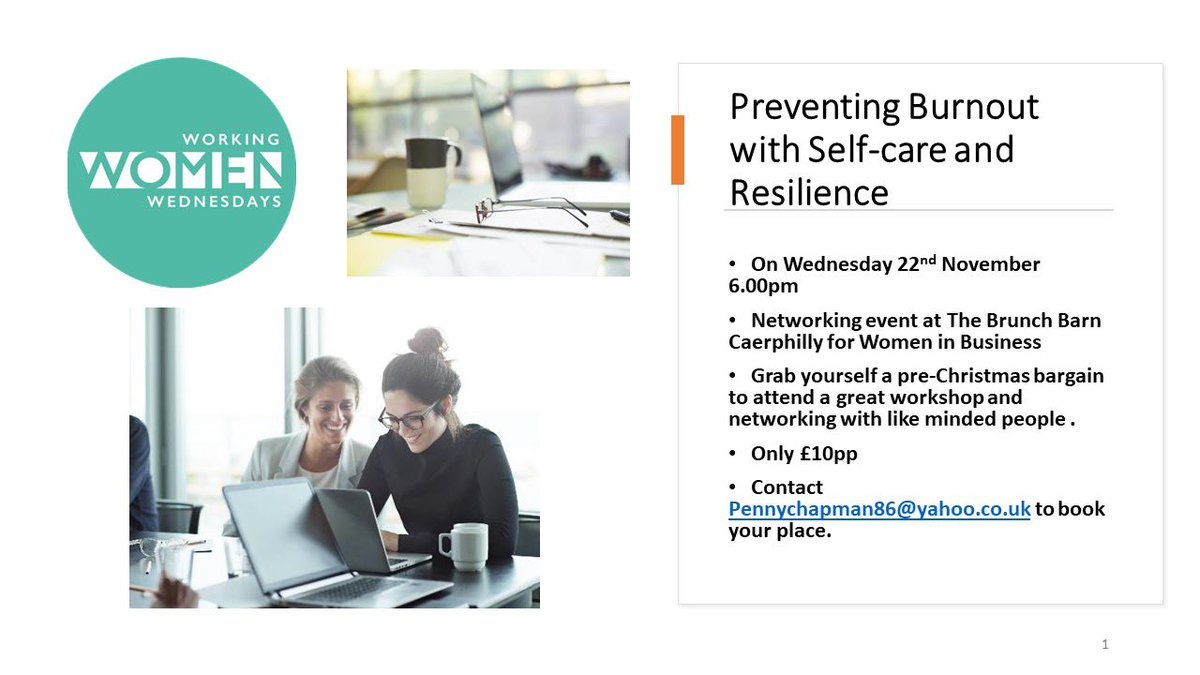 WORKING
WOMEN
WEDNESDAYS

Preventing Burnout with Self-care and Resilience

• On Wednesday 22$^{nd}$ November 6.00pm

• Networking event at The Brunch Barn Caerphilly for Women in Business

• Grab yourself a pre-Christmas bargain to attend a great workshop and networking with like minded people .

• Only £10pp

• Contact Pennychapman86@yahoo.co.uk to book your place.

1